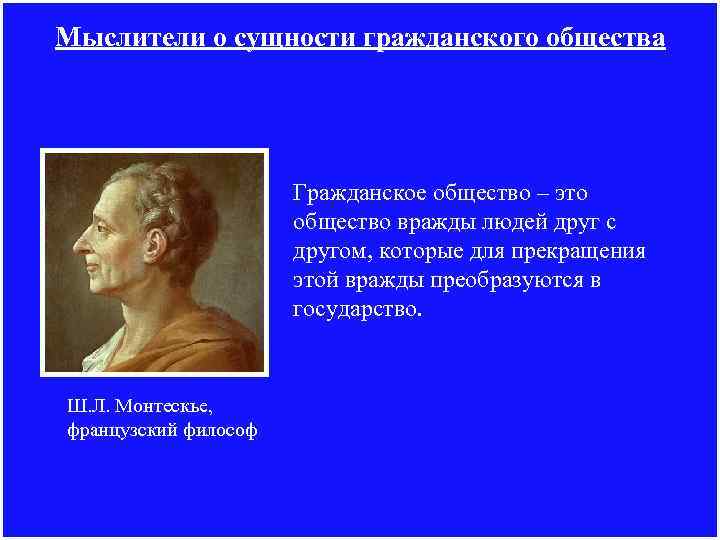 Мыслители о сущности гражданского общества

Гражданское общество – это общество вражды людей друг с другом, которые для прекращения этой вражды преобразуются в государство.

Ш.Л. Монтескье, французский философ